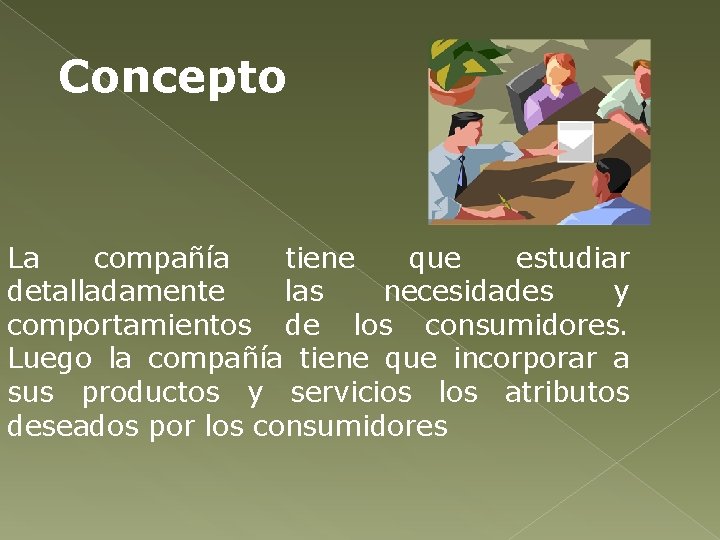 Concepto

La compañía tiene que estudiar detalladamente las necesidades y comportamientos de los consumidores. Luego la compañía tiene que incorporar a sus productos y servicios los atributos deseados por los consumidores